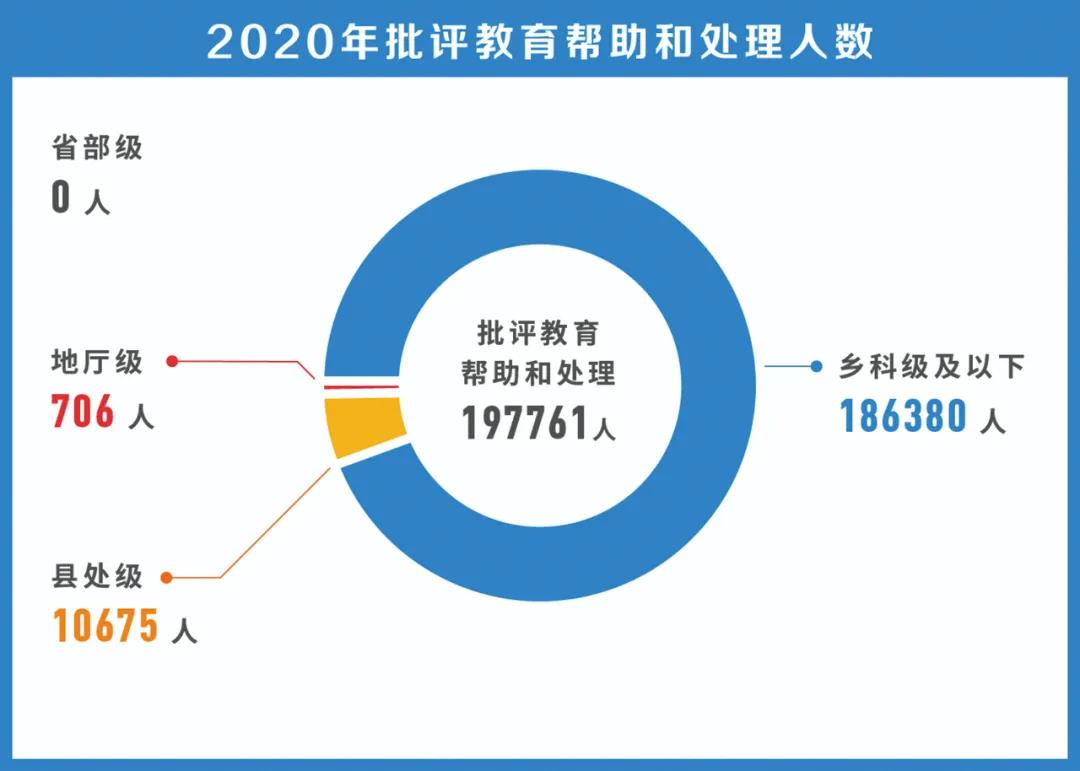 2020年批评教育帮助和处理人数

省部级
0 人

地厅级
706 人

县处级
10675 人

批评教育
帮助和处理
197761人

乡科级及以下
186380 人